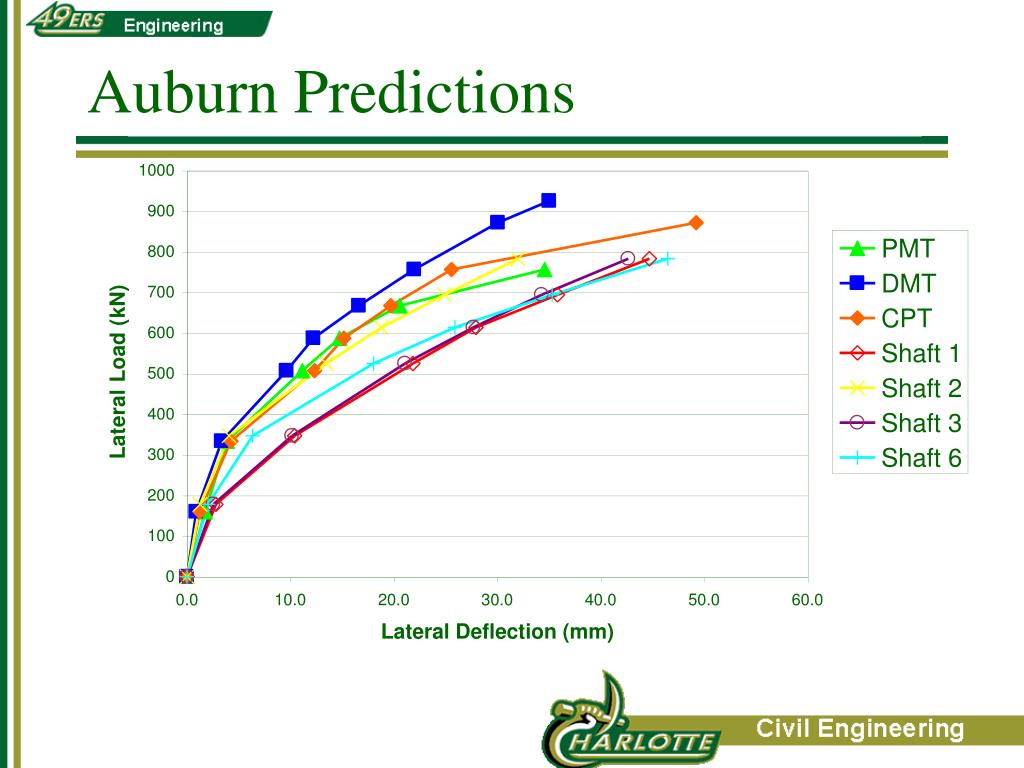 49ERS Engineering

Auburn Predictions

Lateral Load (kN)

1000
900
800
700
600
500
400
300
200
100
0

0.0 10.0 20.0 30.0 40.0 50.0 60.0

Lateral Deflection (mm)

PMT
DMT
CPT
Shaft 1
Shaft 2
Shaft 3
Shaft 6

CHARLOTTE

Civil Engineering